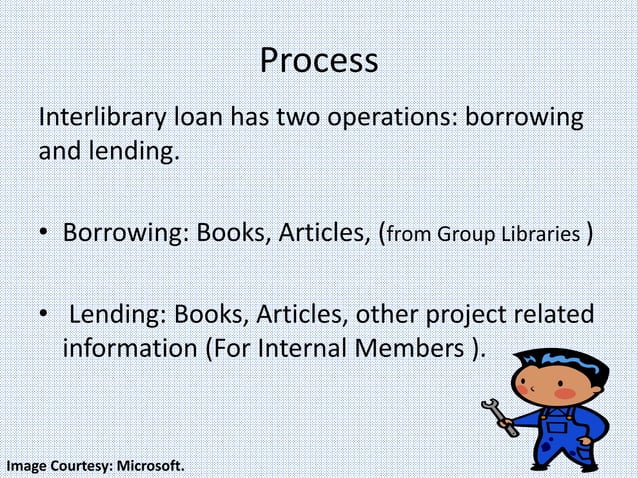 Process

Interlibrary loan has two operations: borrowing and lending.

• Borrowing: Books, Articles, (from Group Libraries )

• Lending: Books, Articles, other project related information (For Internal Members ).

Image Courtesy: Microsoft.